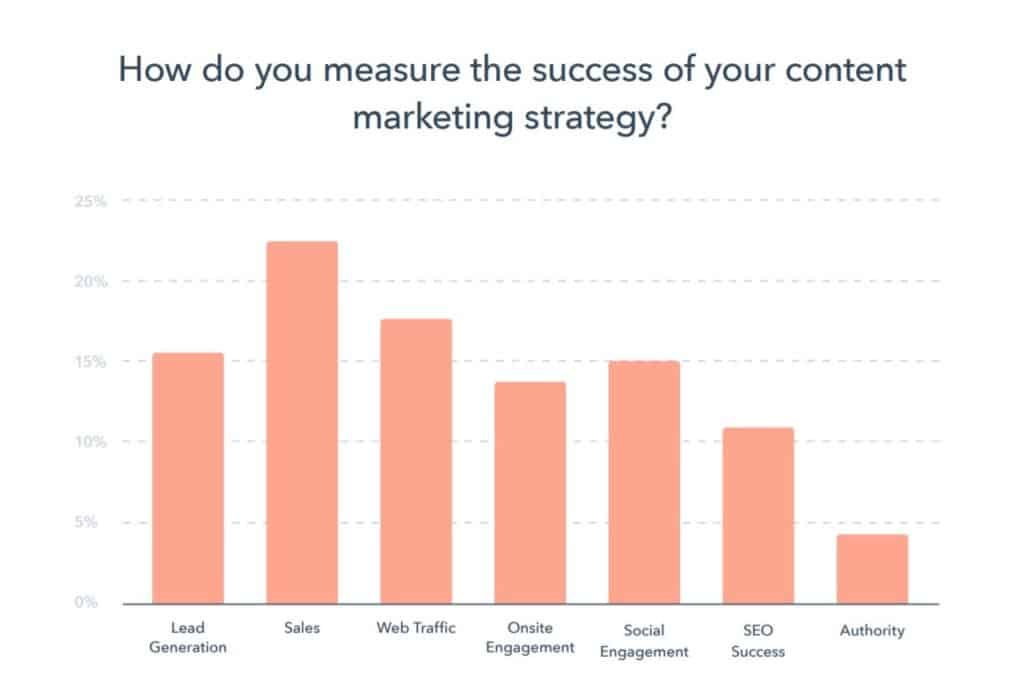 How do you measure the success of your content marketing strategy?

25%
20%
15%
10%
5%
0%

Lead Generation
Sales
Web Traffic
Onsite Engagement
Social Engagement
SEO Success
Authority